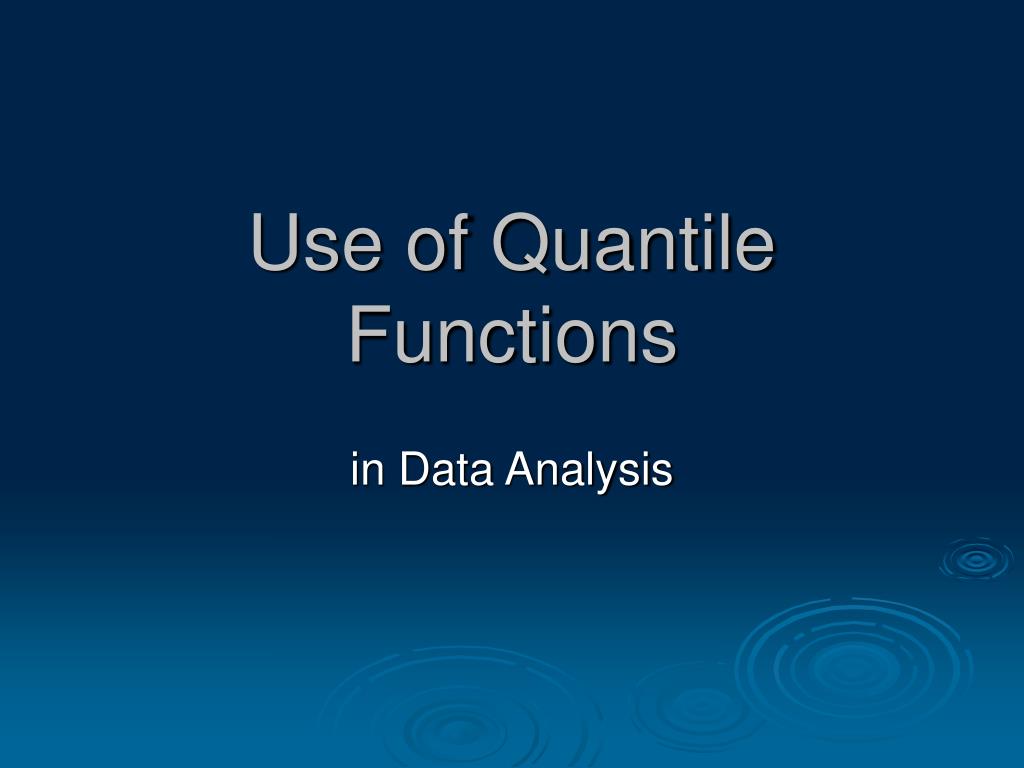 Use of Quantile Functions

in Data Analysis